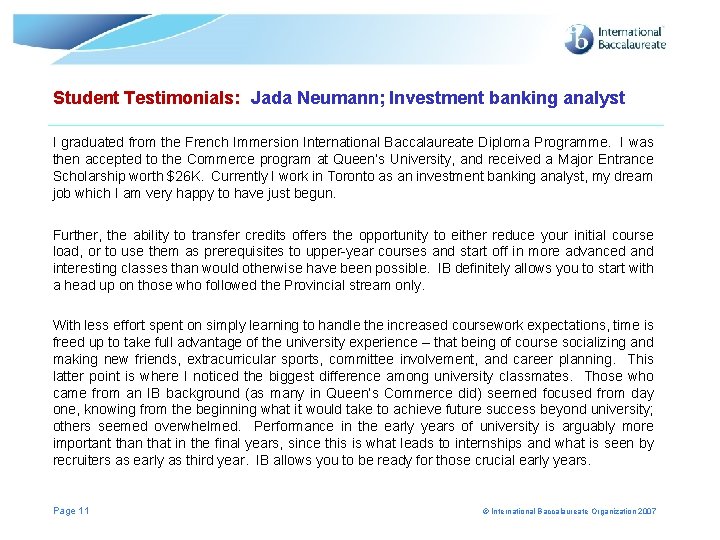 ib International Baccalaureate

Student Testimonials: Jada Neumann; Investment banking analyst

I graduated from the French Immersion International Baccalaureate Diploma Programme. I was then accepted to the Commerce program at Queen's University, and received a Major Entrance Scholarship worth $26K. Currently I work in Toronto as an investment banking analyst, my dream job which I am very happy to have just begun.

Further, the ability to transfer credits offers the opportunity to either reduce your initial course load, or to use them as prerequisites to upper-year courses and start off in more advanced and interesting classes than would otherwise have been possible. IB definitely allows you to start with a head up on those who followed the Provincial stream only.

With less effort spent on simply learning to handle the increased coursework expectations, time is freed up to take full advantage of the university experience – that being of course socializing and making new friends, extracurricular sports, committee involvement, and career planning. This latter point is where I noticed the biggest difference among university classmates. Those who came from an IB background (as many in Queen's Commerce did) seemed focused from day one, knowing from the beginning what it would take to achieve future success beyond university; others seemed overwhelmed. Performance in the early years of university is arguably more important than that in the final years, since this is what leads to internships and what is seen by recruiters as early as third year. IB allows you to be ready for those crucial early years.

Page 11

© International Baccalaureate Organization 2007